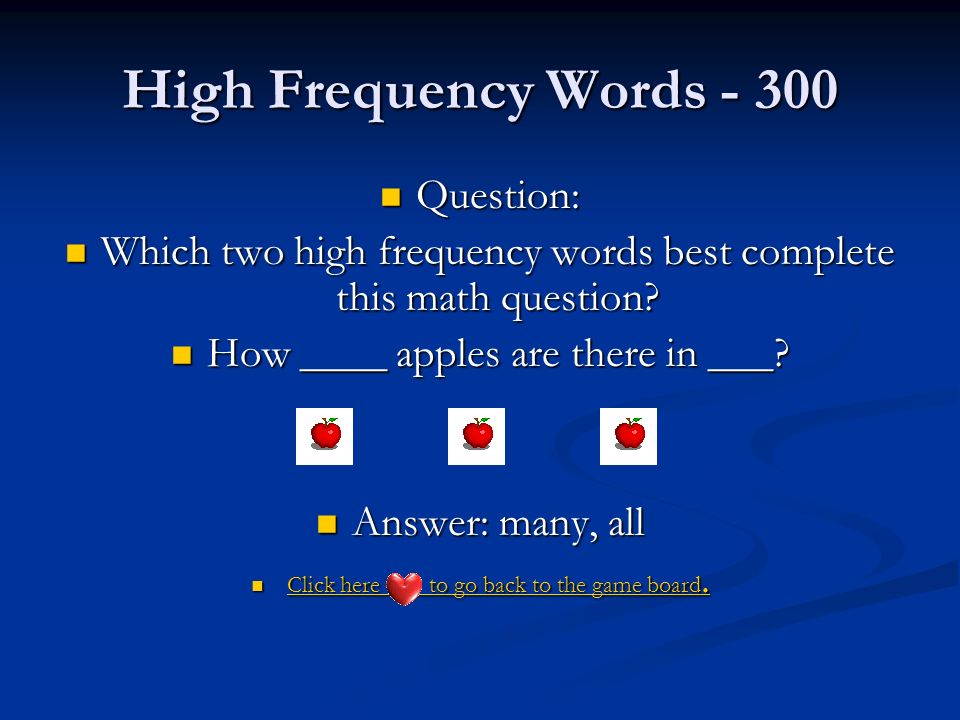 High Frequency Words - 300

Question:

Which two high frequency words best complete this math question?

How ____ apples are there in ___?

Answer: many, all

Click here to go back to the game board.